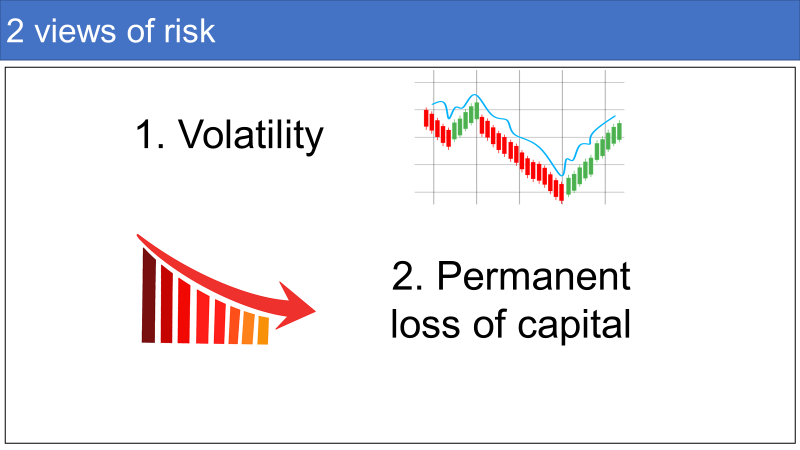 2 views of risk

1. Volatility

2. Permanent loss of capital